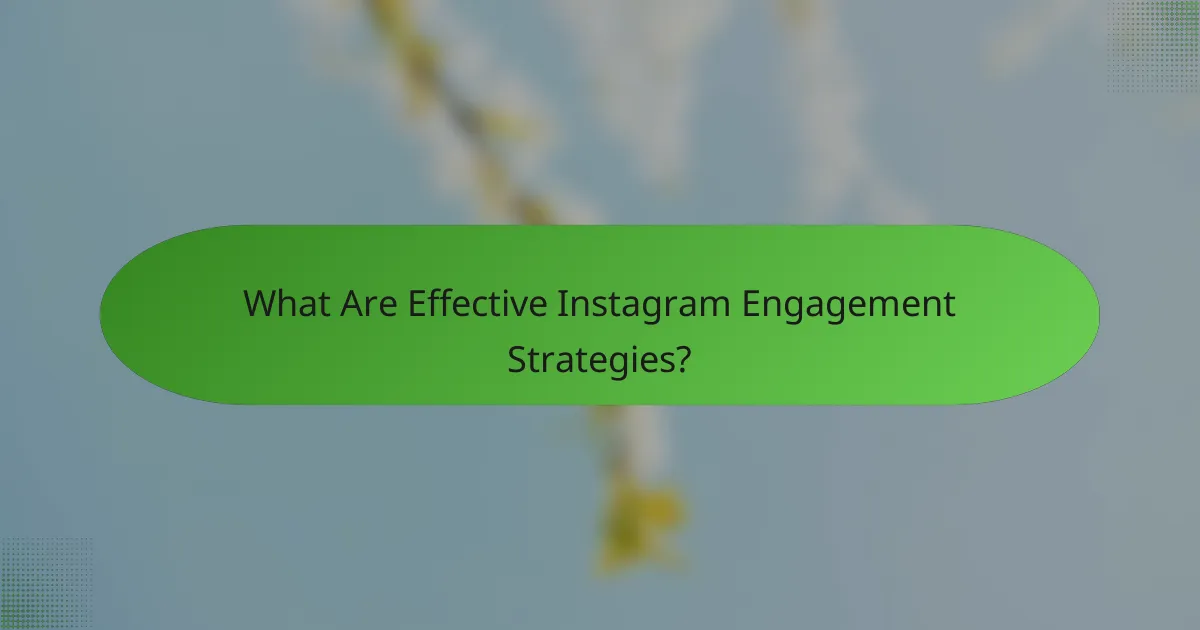 What Are Effective Instagram Engagement Strategies?